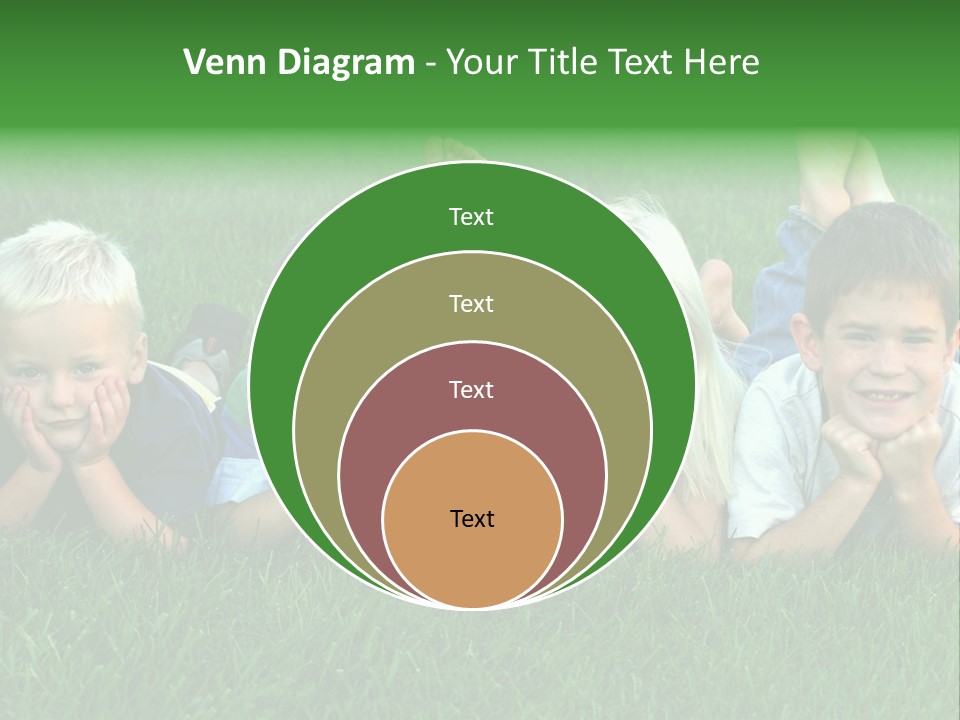 Venn Diagram - Your Title Text Here

Text

Text

Text

Text